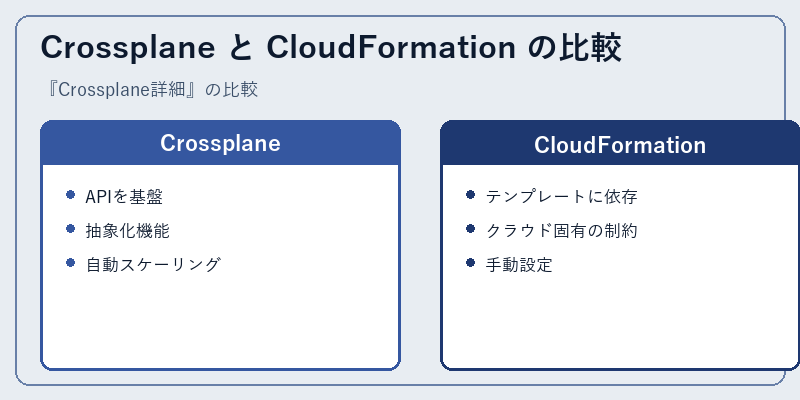 Crossplane と CloudFormation の比較

『Crossplane詳細』の比較

Crossplane

- APIを基盤
- 抽象化機能
- 自動スケーリング

CloudFormation

- テンプレートに依存
- クラウド固有の制約
- 手動設定